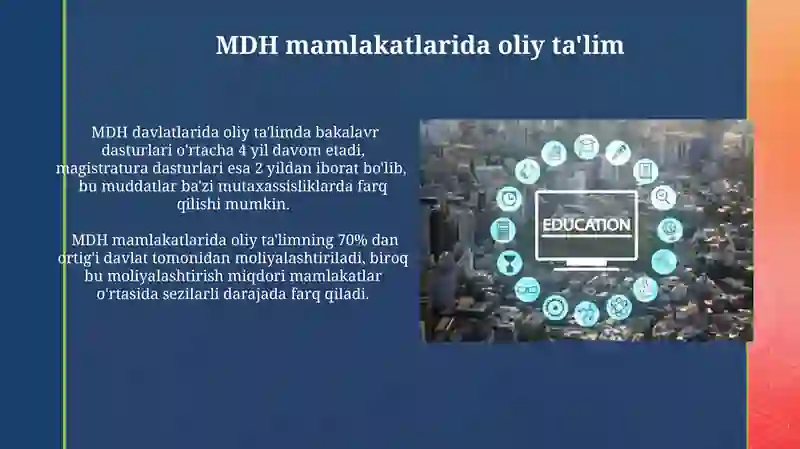 MDH mamlakatlarida oliy ta'lim

MDH davlatlarida oliy ta'limda bakalavr dasturlari o'rtacha 4 yil davom etadi, magistratura dasturlari esa 2 yildan iborat bo'lib, bu muddatlar ba'zi mutaxassisliklarda farq qilishi mumkin.

MDH mamlakatlarida oliy ta'limning 70% dan ortig'i davlat tomonidan moliyalashtiriladi, biroq bu moliyalashtirish miqdori mamlakatlar o'rtasida sezilarli darajada farq qiladi.

EDUCATION